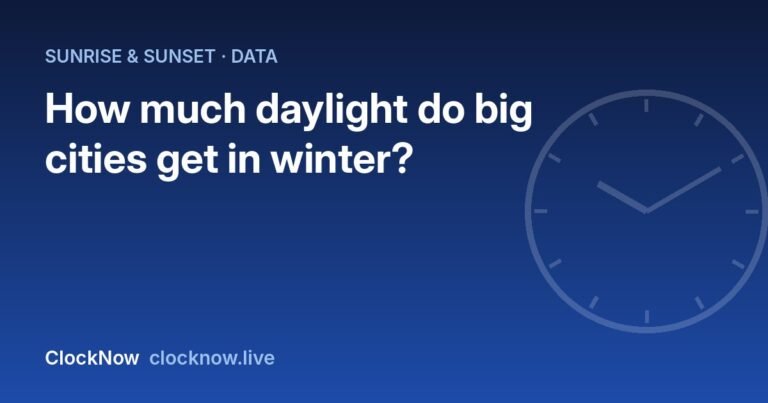 SUNRISE & SUNSET · DATA

How much daylight do big cities get in winter?

ClockNow clocknow.live